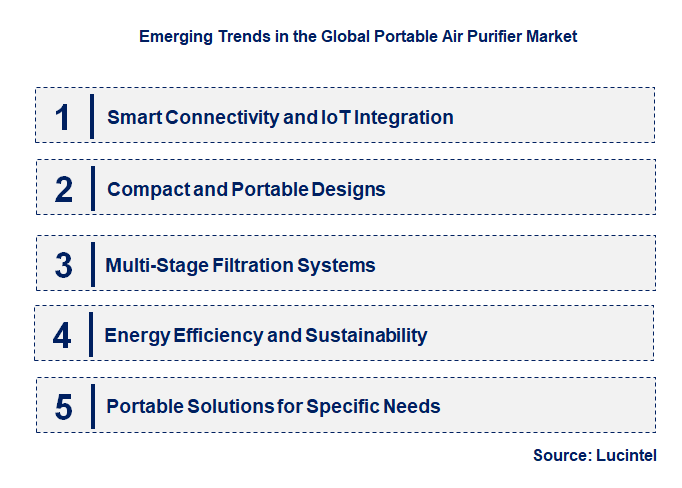 Emerging Trends in the Global Portable Air Purifier Market

1 Smart Connectivity and IoT Integration

2 Compact and Portable Designs

3 Multi-Stage Filtration Systems

4 Energy Efficiency and Sustainability

5 Portable Solutions for Specific Needs

Source: Lucintel